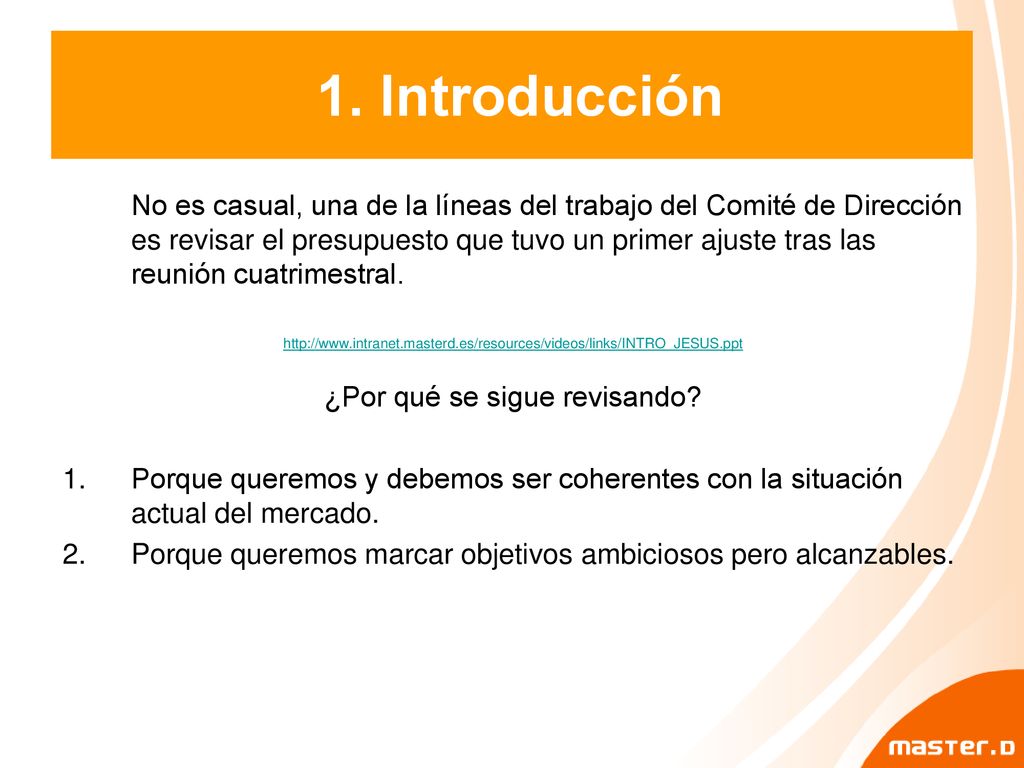 1. Introducción

No es casual, una de la líneas del trabajo del Comité de Dirección es revisar el presupuesto que tuvo un primer ajuste tras las reunión cuatrimestral.

http://www.intranet.masterd.es/resources/videos/links/INTRO_JESUS.ppt

¿Por qué se sigue revisando?

1. Porque queremos y debemos ser coherentes con la situación actual del mercado.
2. Porque queremos marcar objetivos ambiciosos pero alcanzables.

master.D